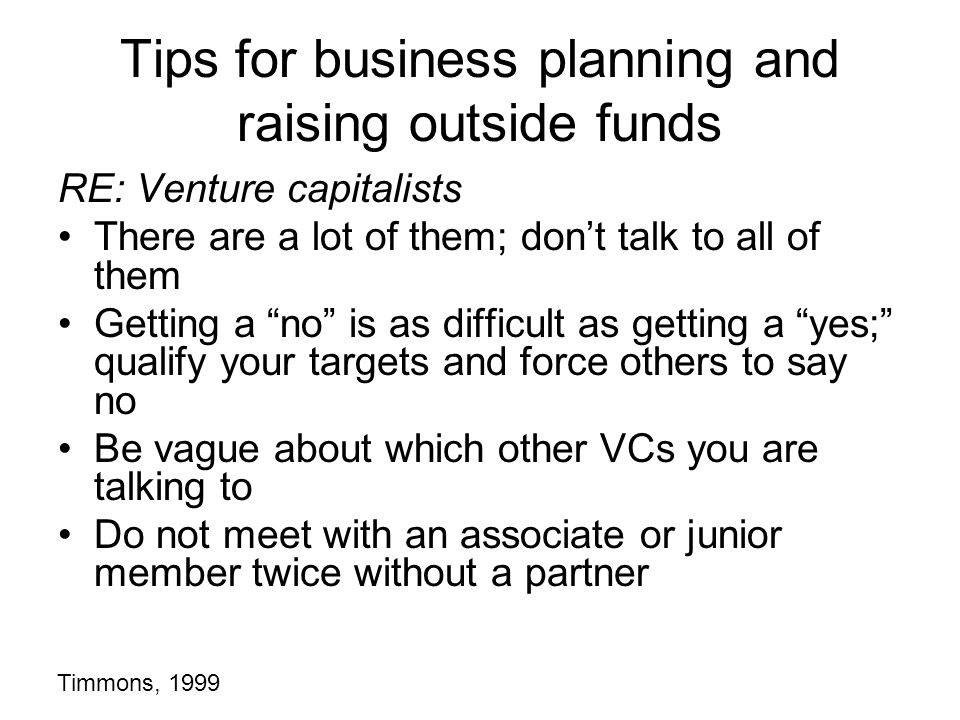 Tips for business planning and raising outside funds

RE: Venture capitalists

• There are a lot of them; don’t talk to all of them
• Getting a “no” is as difficult as getting a “yes;” qualify your targets and force others to say no
• Be vague about which other VCs you are talking to
• Do not meet with an associate or junior member twice without a partner

Timmons, 1999